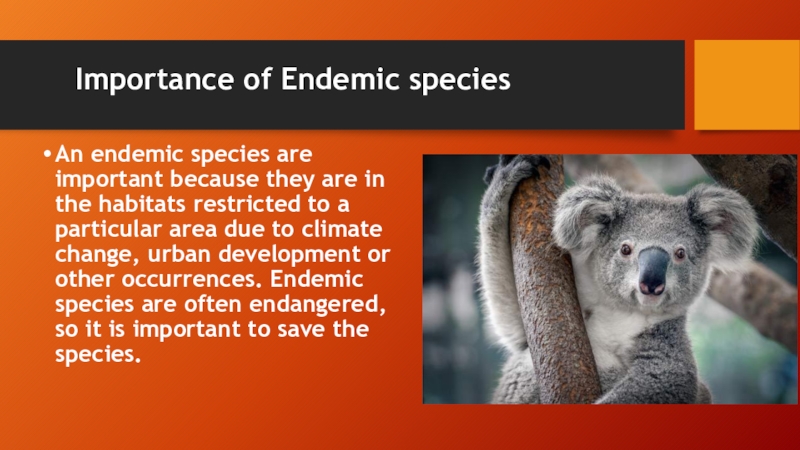 Importance of Endemic species

• An endemic species are important because they are in the habitats restricted to a particular area due to climate change, urban development or other occurrences. Endemic species are often endangered, so it is important to save the species.